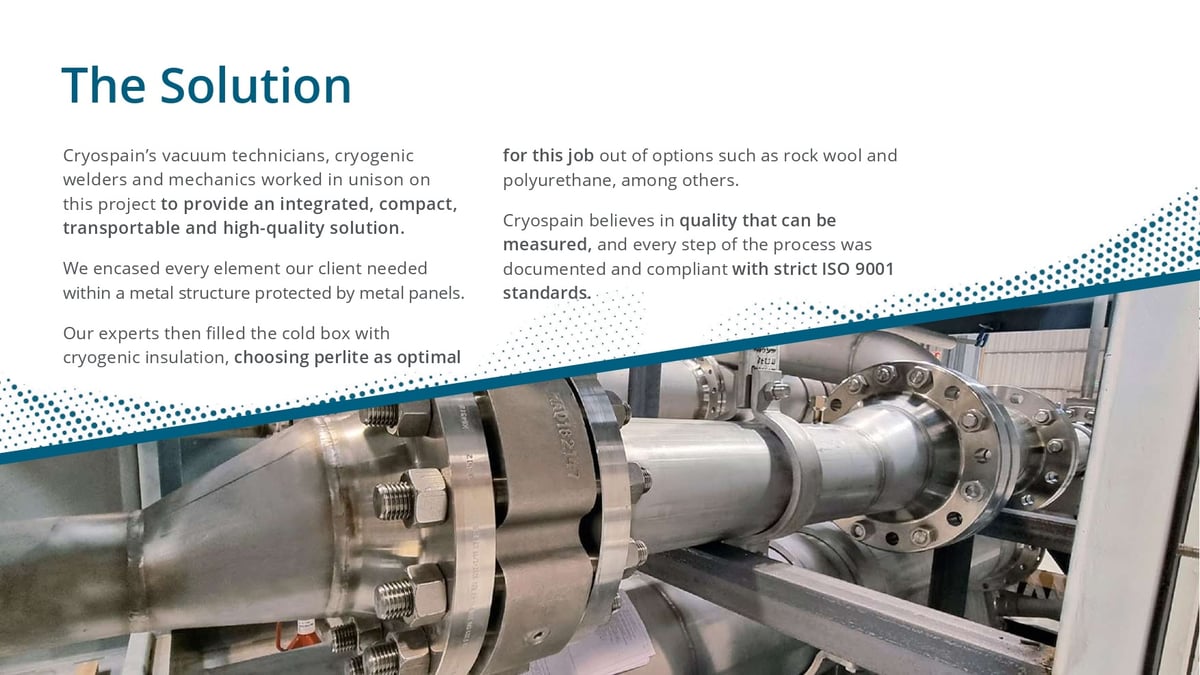 The Solution

Cryospain's vacuum technicians, cryogenic welders and mechanics worked in unison on this project to provide an integrated, compact, transportable and high-quality solution.

We encased every element our client needed within a metal structure protected by metal panels.

Our experts then filled the cold box with cryogenic insulation, choosing perlite as optimal for this job out of options such as rock wool and polyurethane, among others.

Cryospain believes in quality that can be measured, and every step of the process was documented and compliant with strict ISO 9001 standards.